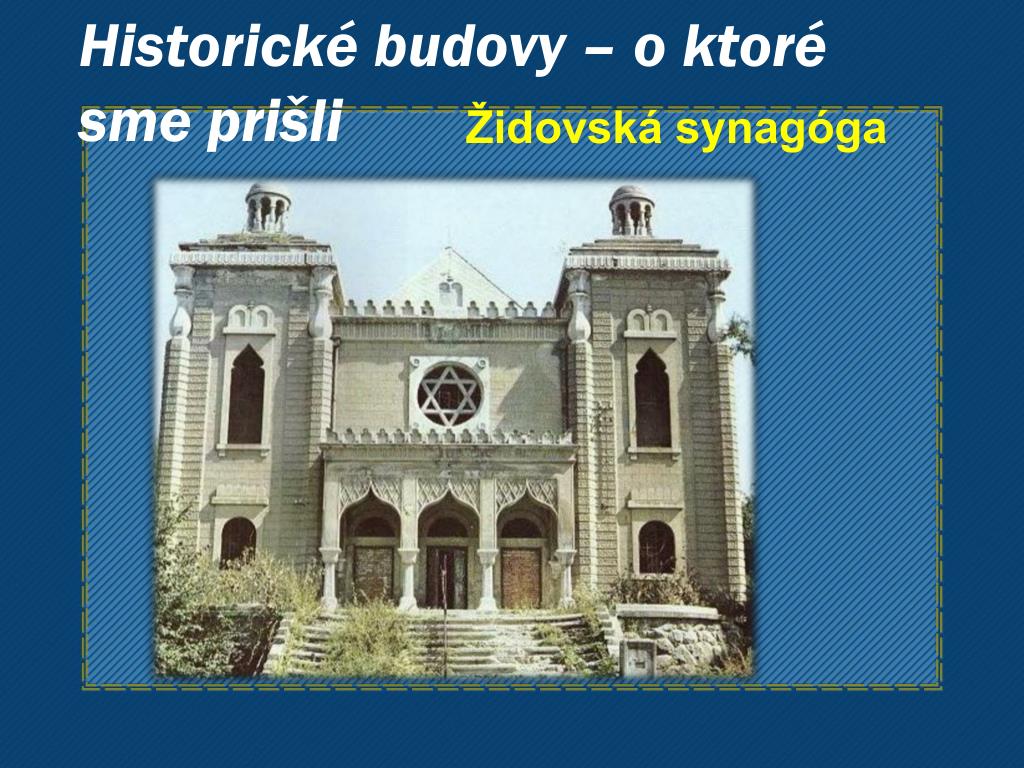 Historické budovy – o ktoré sme prišli

Židovská synagóga